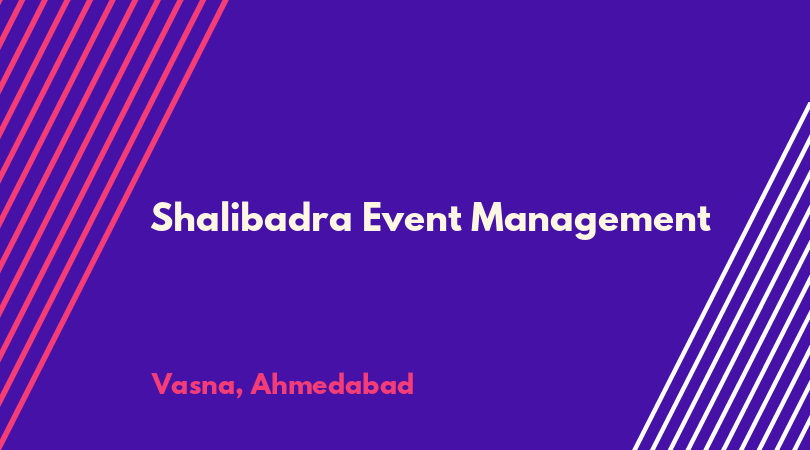 Shalibadra Event Management

Vasna, Ahmedabad